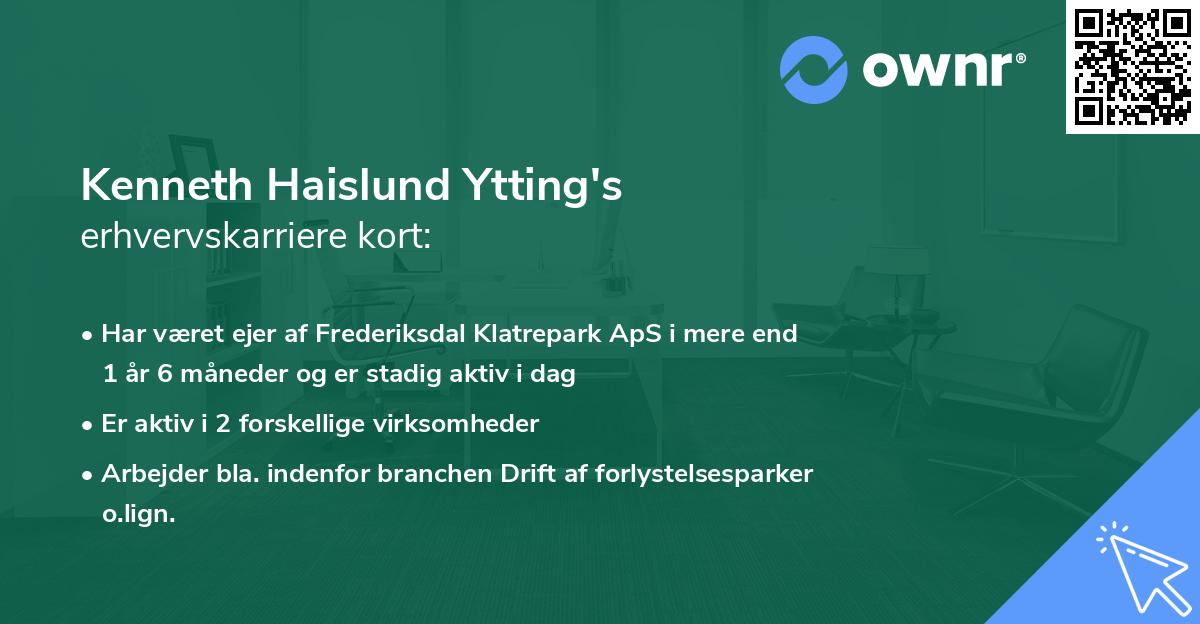 ownr®

Kenneth Haislund Ytting's
erhvervskarriere kort:

• Har været ejer af Frederiksdal Klatrepark ApS i mere end 1 år 6 måneder og er stadig aktiv i dag

• Er aktiv i 2 forskellige virksomheder

• Arbejder bla. indenfor branchen Drift af forlystelsesparker o.lign.